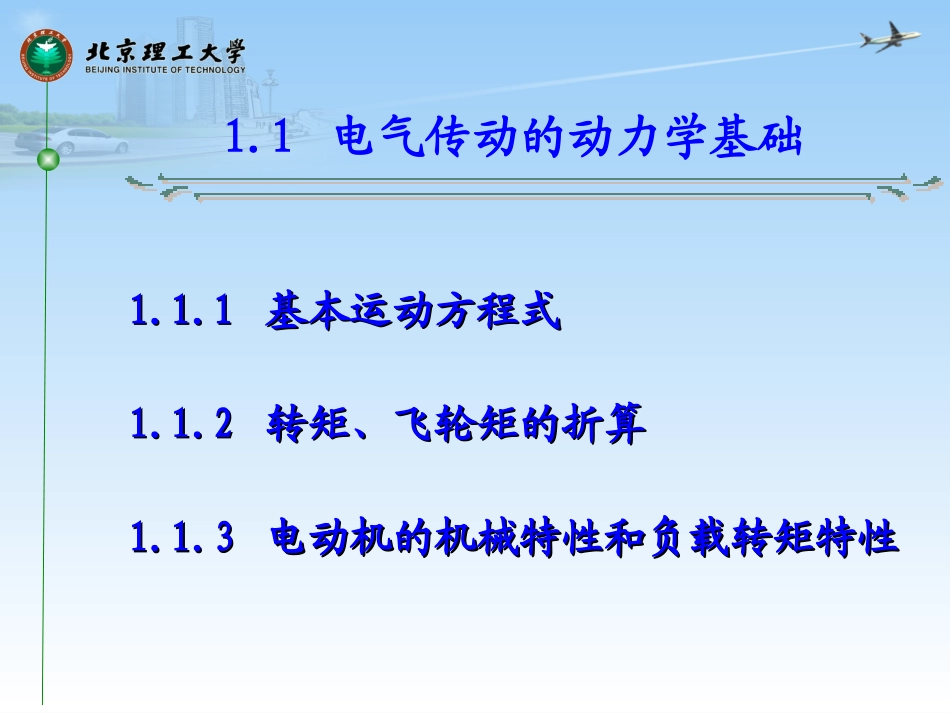 北京理工大学
BEIJING INSTITUTE OF TECHNOLOGY

1.1 电气传动的动力学基础

1.1.1 基本运动方程式

1.1.2 转矩、飞轮矩的折算

1.1.3 电动机的机械特性和负载转矩特性